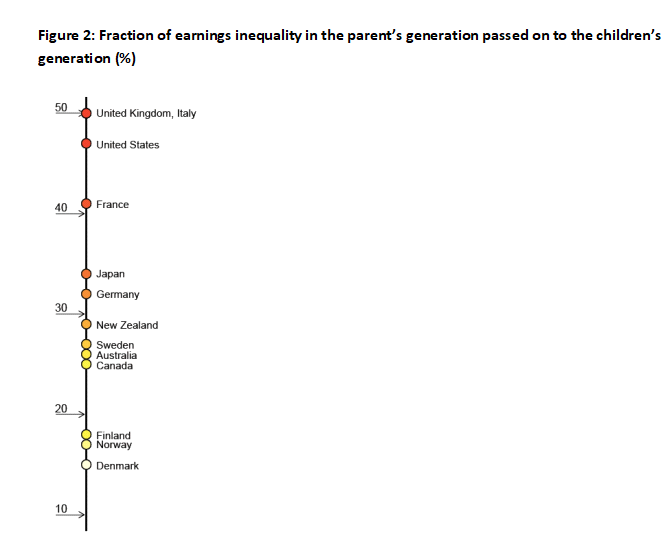 Figure 2: Fraction of earnings inequality in the parent's generation passed on to the children's generation (%)

50
United Kingdom, Italy
United States
40
France
Japan
Germany
30
New Zealand
Sweden
Australia
Canada
20
Finland
Norway
Denmark
10